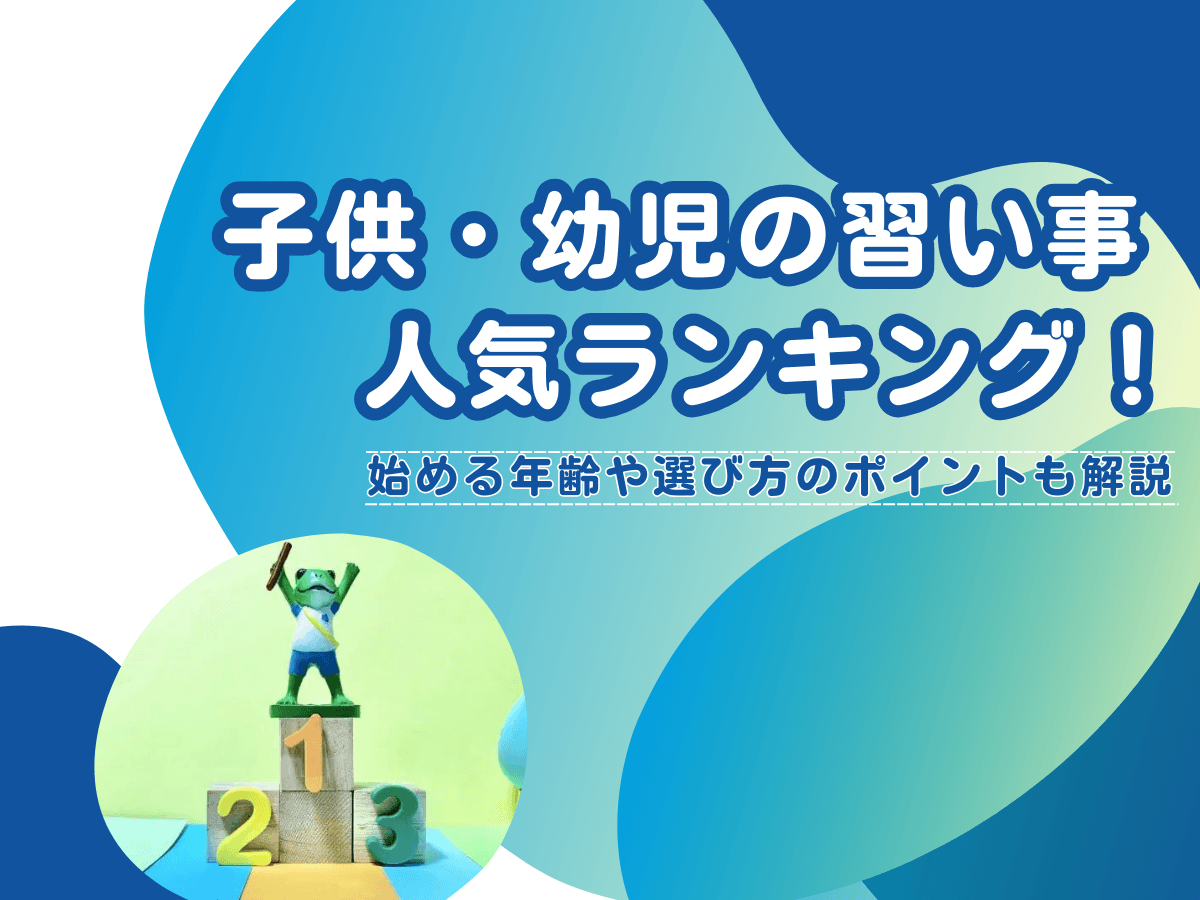 子供・幼児の習い事
人気ランキング！

始める年齢や選び方のポイントも解説

1
2
3